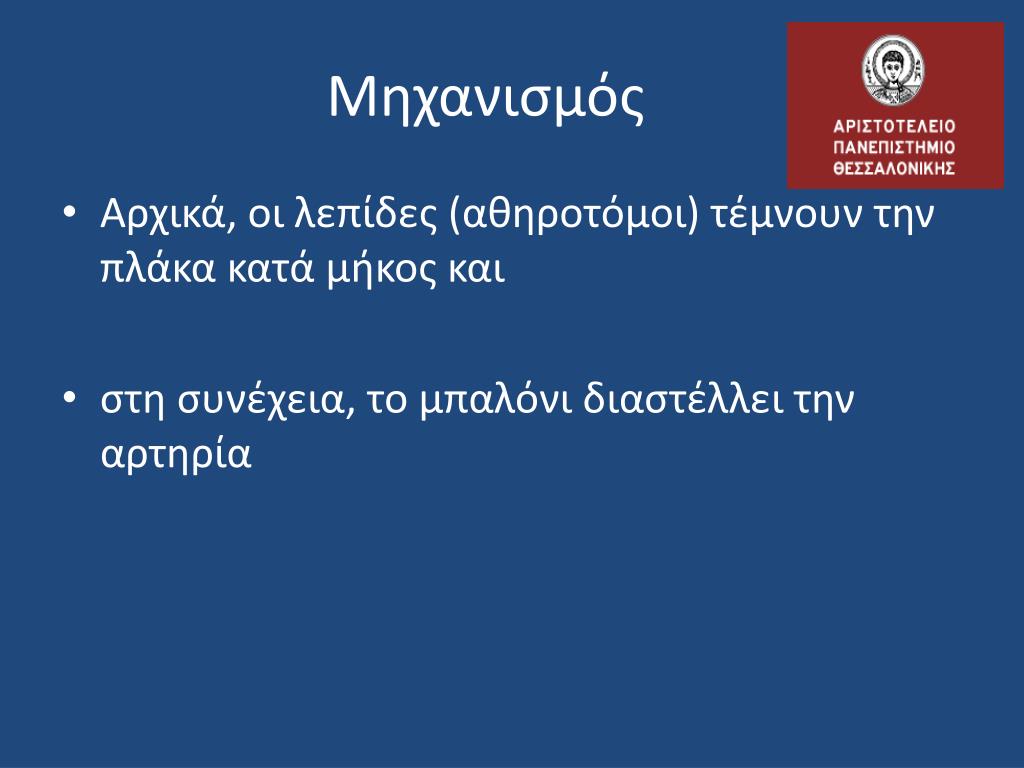 Μηχανισμός

ΑΡΙΣΤΟΤΕΛΕΙΟ ΠΑΝΕΠΙΣΤΗΜΙΟ ΘΕΣΣΑΛΟΝΙΚΗΣ

• Αρχικά, οι λεπίδες (αθηροτόμοι) τέμνουν την πλάκα κατά μήκος και

• στη συνέχεια, το μπαλόνι διαστέλλει την αρτηρία